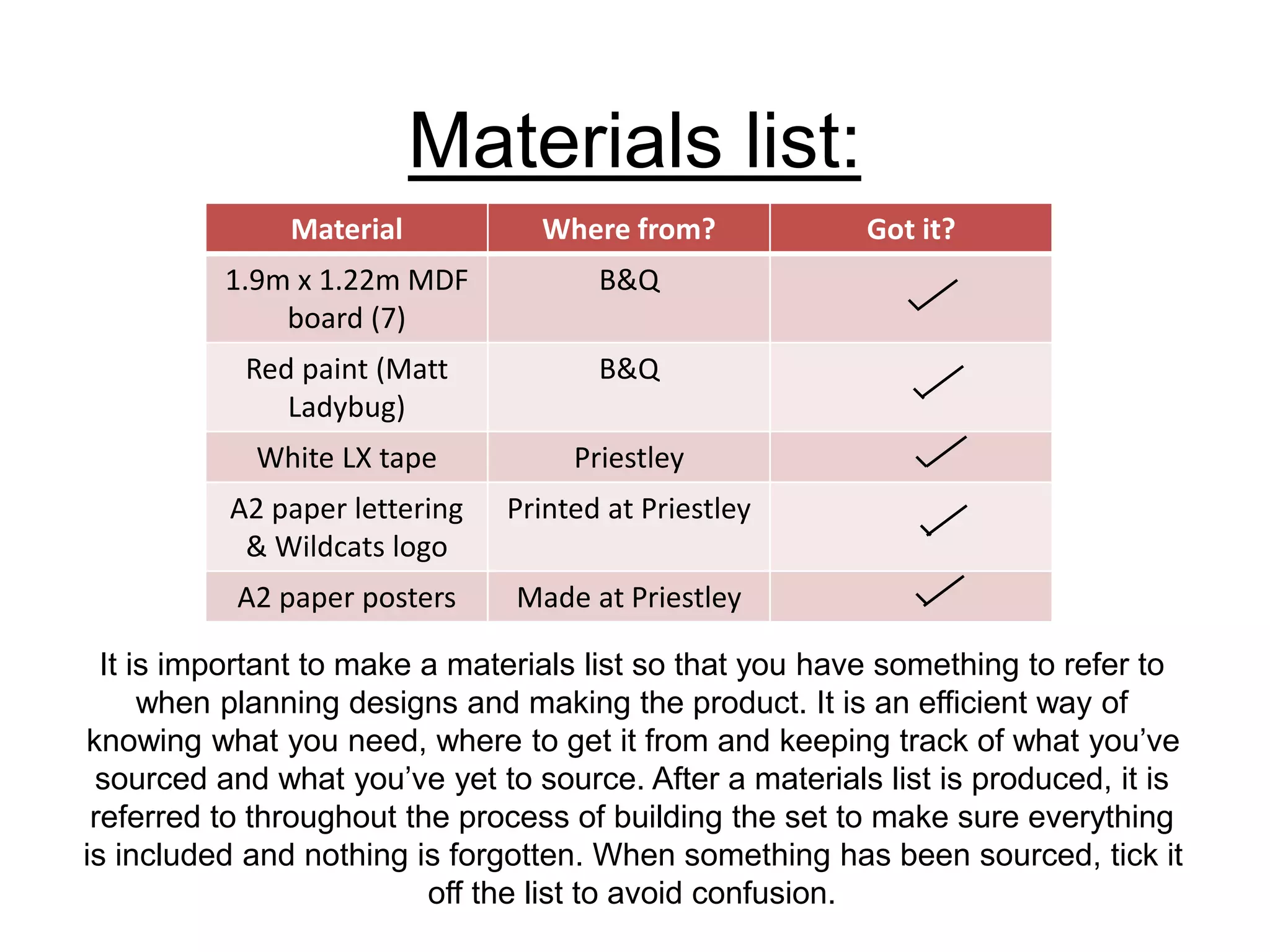 Materials list:

| Material | Where from? | Got it? |
|---|---|---|
| 1.9m x 1.22m MDF board (7) | B&Q | ✓ |
| Red paint (Matt Ladybug) | B&Q | ✓ |
| White LX tape | Priestley | ✓ |
| A2 paper lettering & Wildcats logo | Printed at Priestley | ✓ |
| A2 paper posters | Made at Priestley | ✓ |

It is important to make a materials list so that you have something to refer to when planning designs and making the product. It is an efficient way of knowing what you need, where to get it from and keeping track of what you've sourced and what you've yet to source. After a materials list is produced, it is referred to throughout the process of building the set to make sure everything is included and nothing is forgotten. When something has been sourced, tick it off the list to avoid confusion.